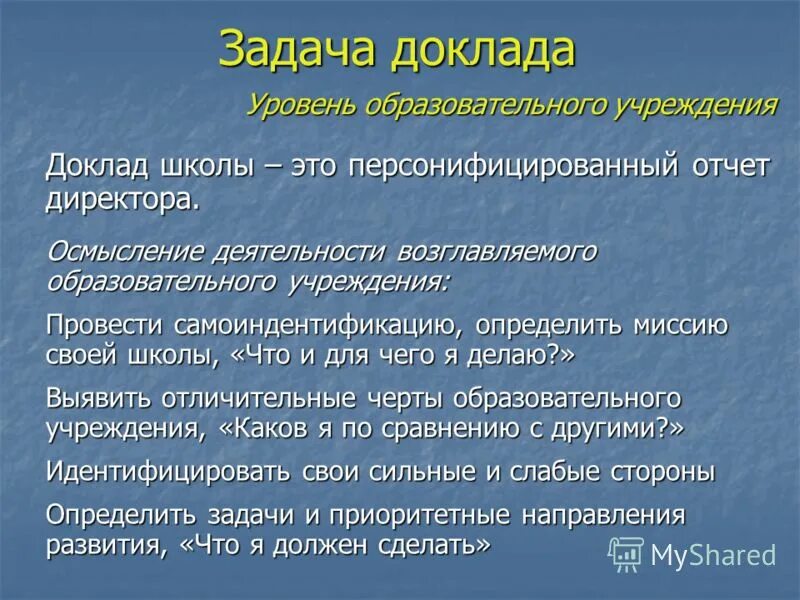 Задача доклада

Уровень образовательного учреждения

Доклад школы – это персонифицированный отчет директора.

Осмысление деятельности возглавляемого образовательного учреждения:

Провести самоиндентификацию, определить миссию своей школы, «Что и для чего я делаю?»

Выявить отличительные черты образовательного учреждения, «Каков я по сравнению с другими?»

Идентифицировать свои сильные и слабые стороны

Определить задачи и приоритетные направления развития, «Что я должен сделать»

MyShared